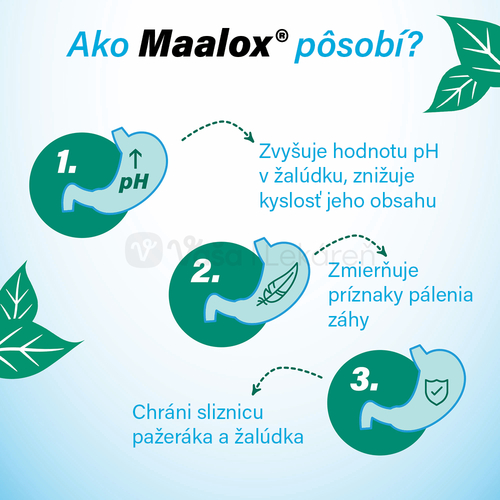 Ako Maalox® pôsobí?

1.

pH

Zvyšuje hodnotu pH v žalúdku, znižuje kyslosť jeho obsahu

Vaša Lekáreň

2.

Zmierňuje príznaky pálenia záhy

3.

Chráni sliznicu pažeráka a žalúdka